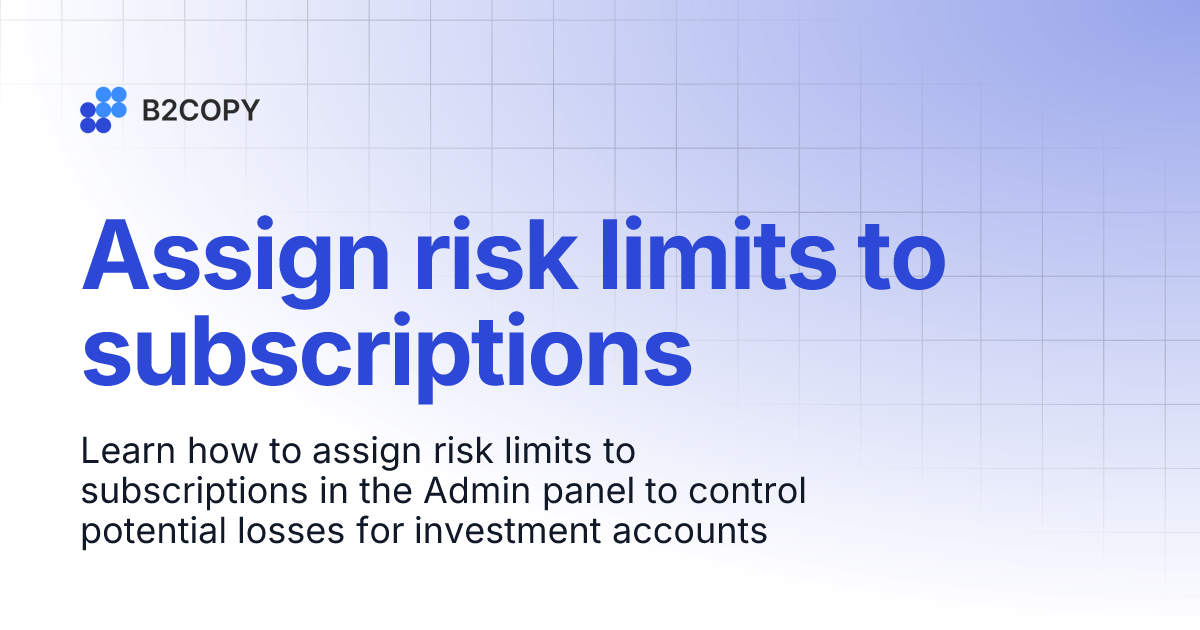 B2COPY

Assign risk limits to subscriptions

Learn how to assign risk limits to subscriptions in the Admin panel to control potential losses for investment accounts